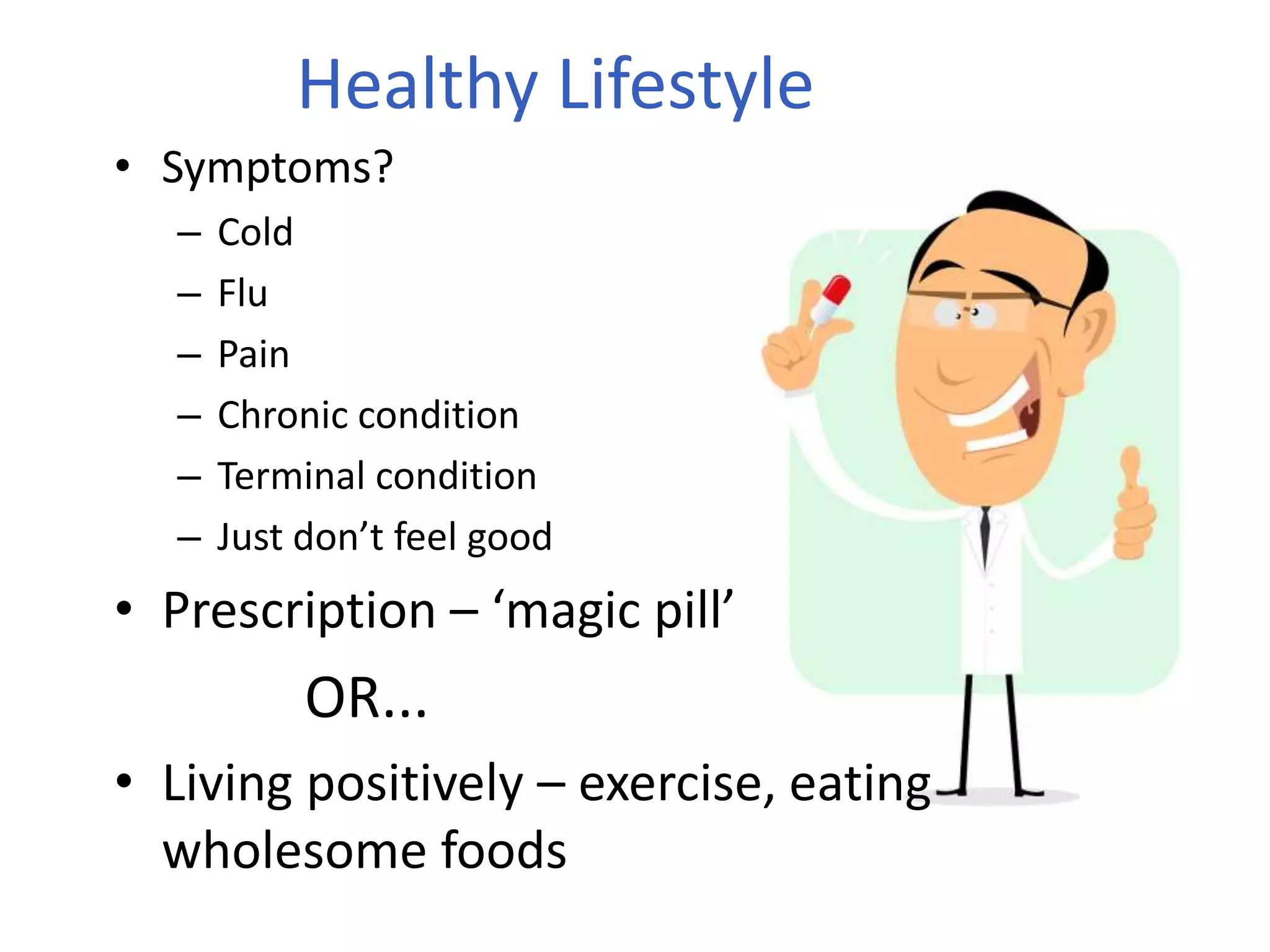 Healthy Lifestyle

• Symptoms?
– Cold
– Flu
– Pain
– Chronic condition
– Terminal condition
– Just don’t feel good

• Prescription – ‘magic pill’

OR...

• Living positively – exercise, eating wholesome foods